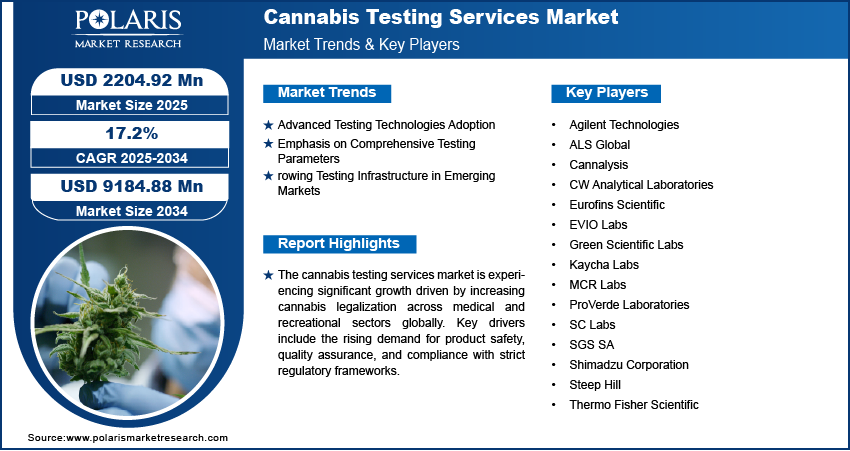 POLARIS
MARKET RESEARCH

Cannabis Testing Services Market
Market Trends & Key Players

USD 2204.92 Mn
Market Size 2025

17.2%
CAGR 2025-2034

USD 9184.88 Mn
Market Size 2034

Market Trends

★ Advanced Testing Technologies Adoption
★ Emphasis on Comprehensive Testing Parameters
★ rowing Testing Infrastructure in Emerging Markets

Report Highlights

★ The cannabis testing services market is experiencing significant growth driven by increasing cannabis legalization across medical and recreational sectors globally. Key drivers include the rising demand for product safety, quality assurance, and compliance with strict regulatory frameworks.

Key Players

• Agilent Technologies
• ALS Global
• Cannalysis
• CW Analytical Laboratories
• Eurofins Scientific
• EVIO Labs
• Green Scientific Labs
• Kaycha Labs
• MCR Labs
• ProVerde Laboratories
• SC Labs
• SGS SA
• Shimadzu Corporation
• Steep Hill
• Thermo Fisher Scientific

Source:www.polarismarketresearch.com